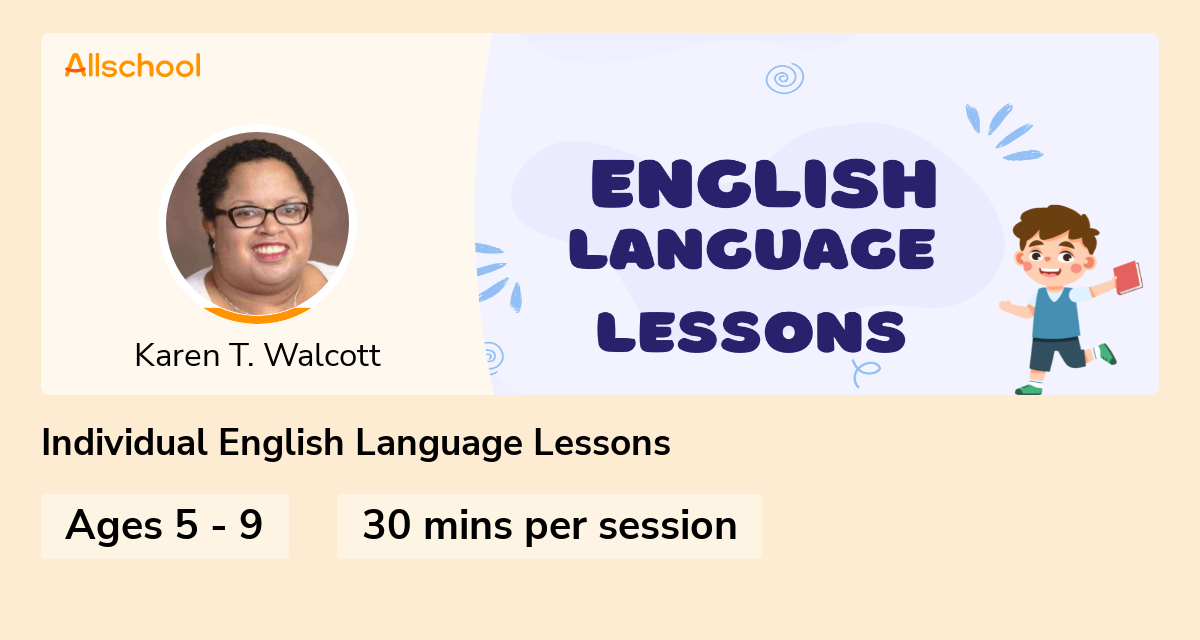 Allschool

Karen T. Walcott

ENGLISH LANGUAGE LESSONS

Individual English Language Lessons

Ages 5 - 9

30 mins per session